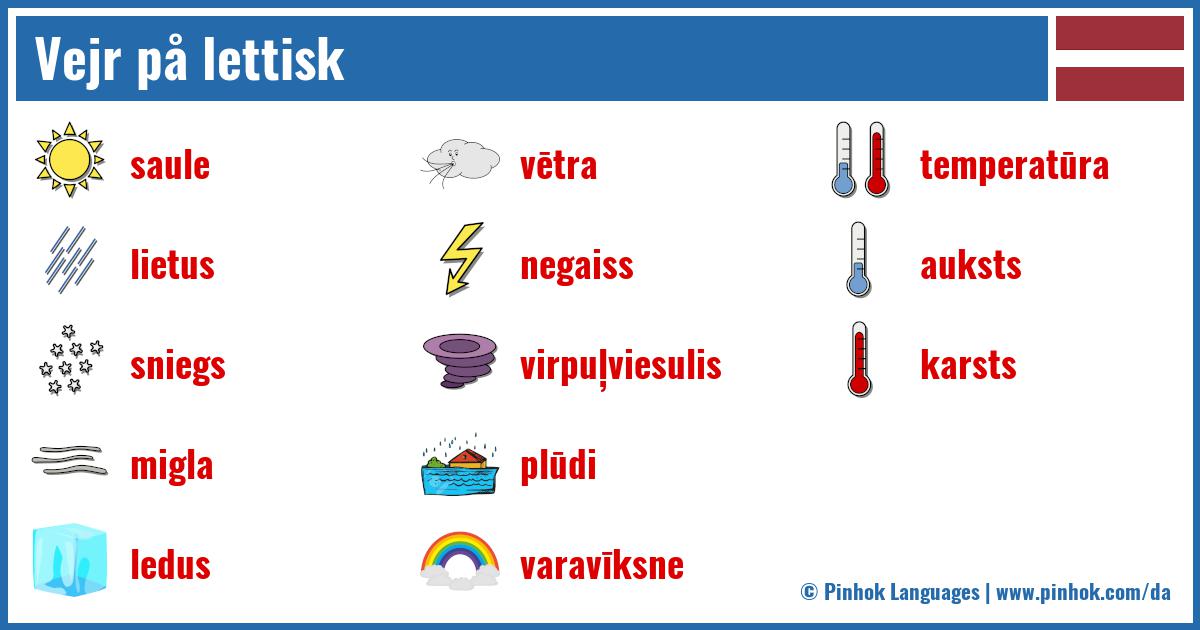 Vejr på lettisk

saule
lietus
sniegs
migla
ledus

vētra
negaiss
virpuļviesulis
plūdi
varavīksne

temperatūra
auksts
karsts

© Pinhok Languages | www.pinhok.com/da